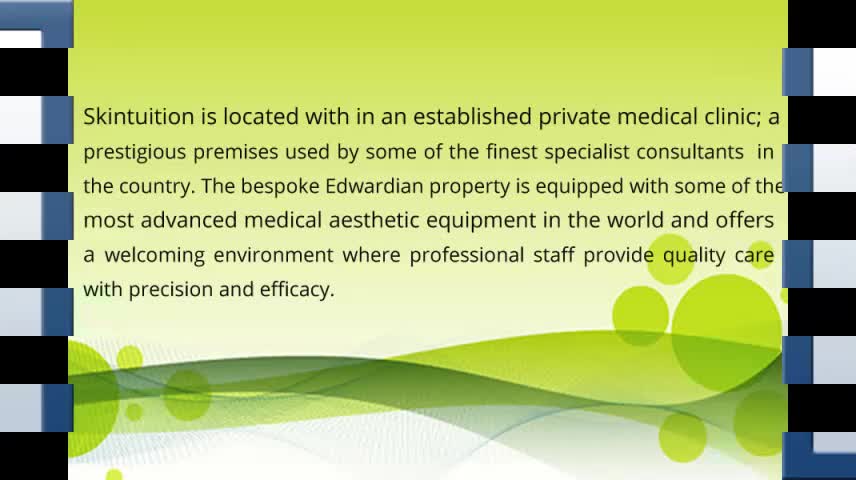 Skintuition is located with in an established private medical clinic; a prestigious premises used by some of the finest specialist consultants in the country. The bespoke Edwardian property is equipped with some of the most advanced medical aesthetic equipment in the world and offers a welcoming environment where professional staff provide quality care with precision and efficacy.